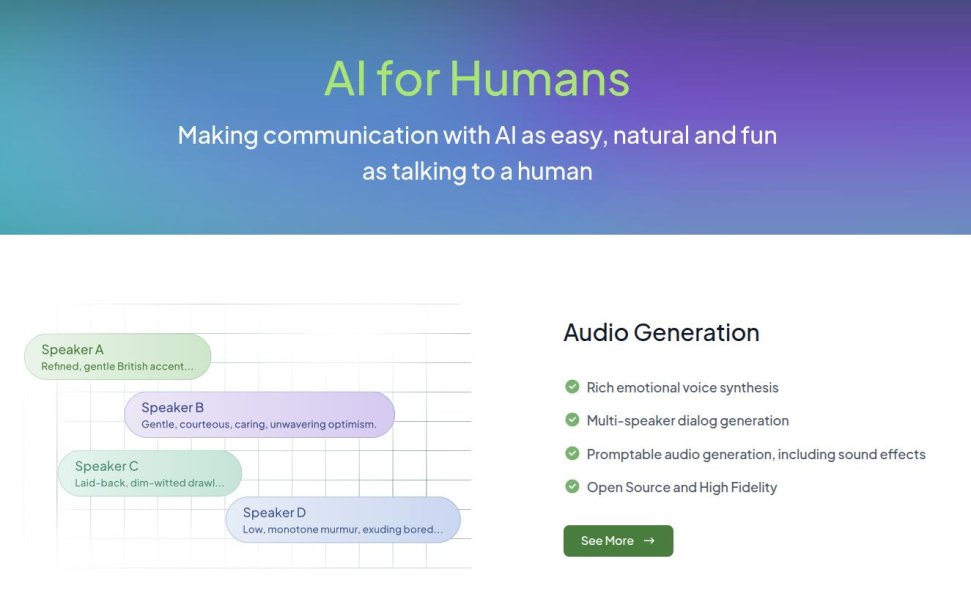 AI for Humans

Making communication with AI as easy, natural and fun as talking to a human

Speaker A
Refined, gentle British accent...

Speaker B
Gentle, courteous, caring, unwavering optimism.

Speaker C
Laid-back, dim-witted drawl...

Speaker D
Low, monotone murmur, exuding bored...

Audio Generation

Rich emotional voice synthesis

Multi-speaker dialog generation

Promptable audio generation, including sound effects

Open Source and High Fidelity

See More →